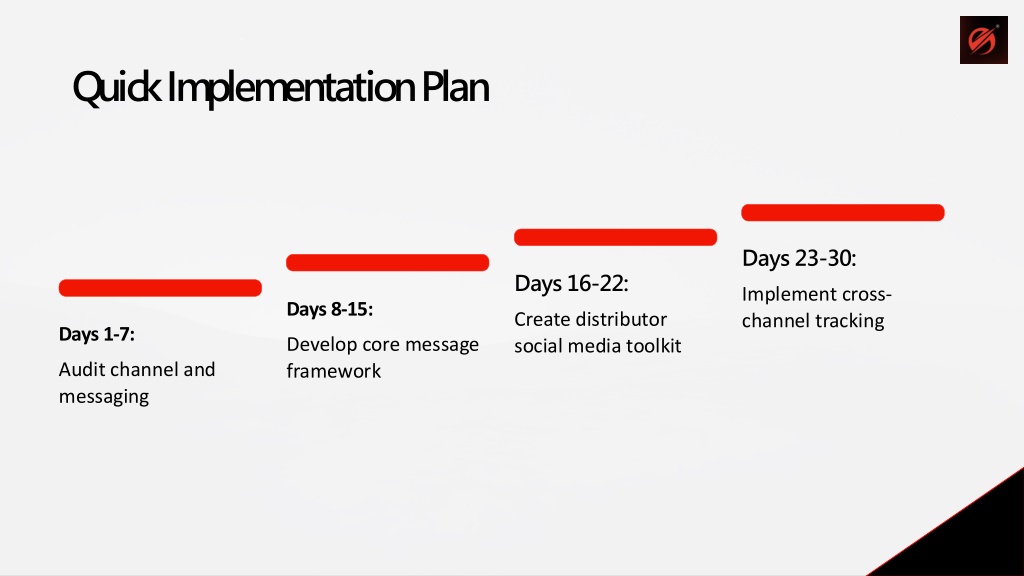 Quick Implementation Plan

Days 1-7:

Audit channel and messaging

Days 8-15:

Develop core message framework

Days 16-22:

Create distributor social media toolkit

Days 23-30:

Implement cross-channel tracking